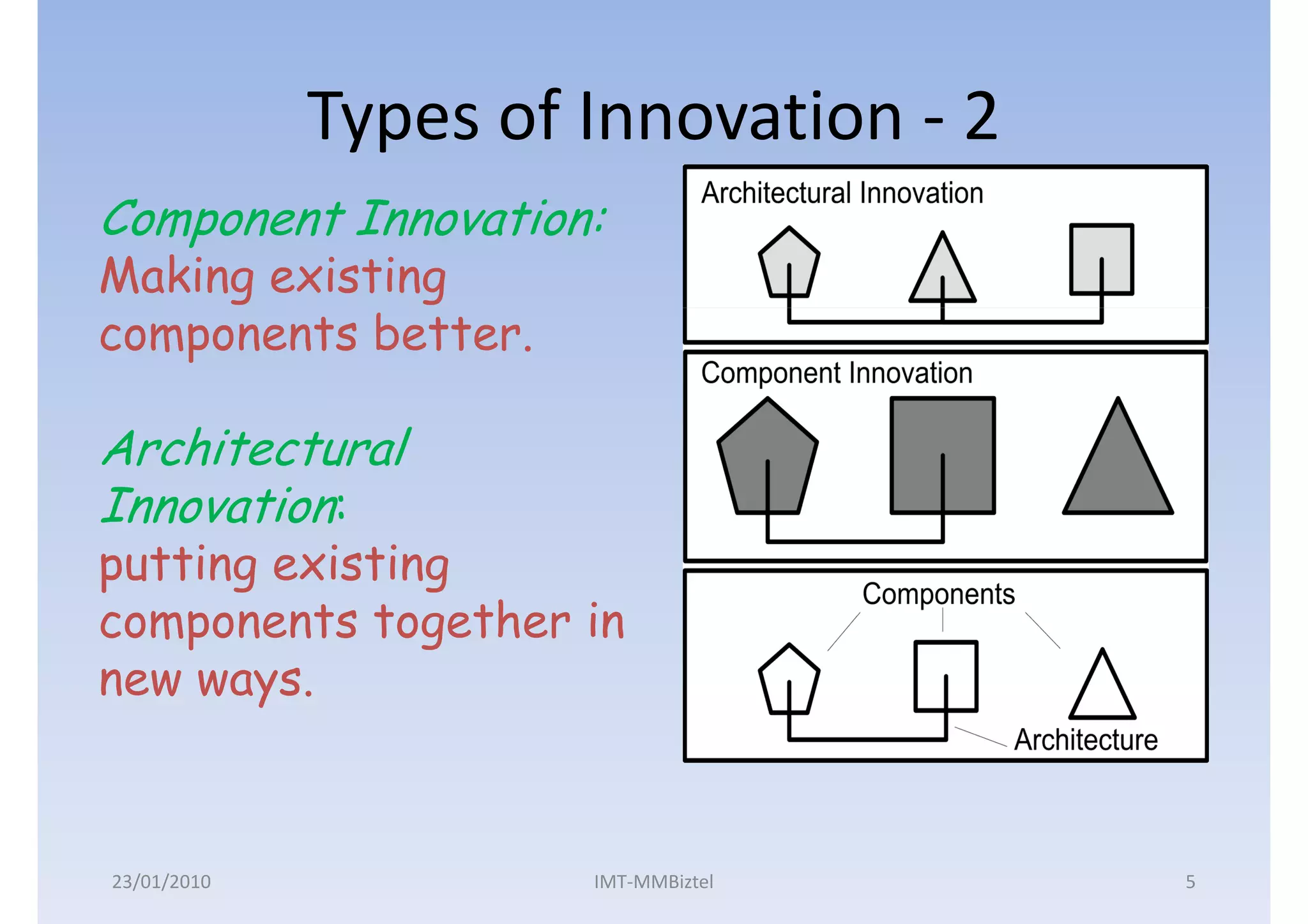 Types of Innovation - 2

Component Innovation:
Making existing components better.

Architectural Innovation:
putting existing components together in new ways.

Architectural Innovation

Component Innovation

Components

Architecture

23/01/2010

IMT-MMBiztel

5